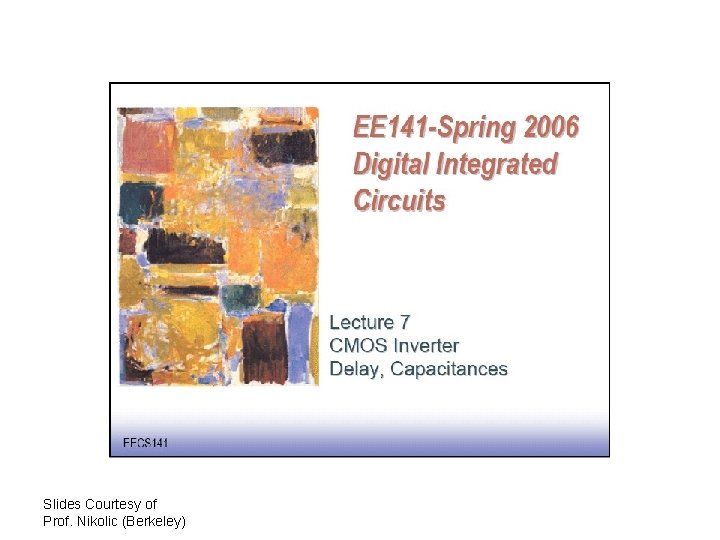 EE141-Spring 2006
Digital Integrated Circuits

Lecture 7
CMOS Inverter
Delay, Capacitances

EECS141

Slides Courtesy of
Prof. Nikolic (Berkeley)